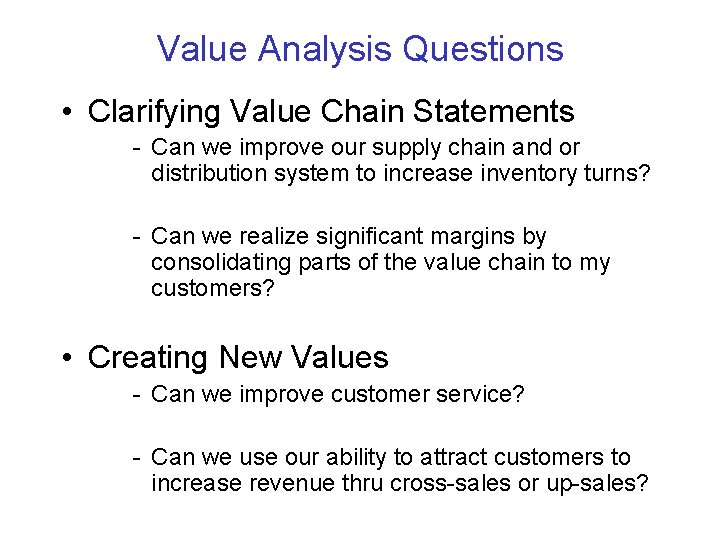 Value Analysis Questions

• Clarifying Value Chain Statements

- Can we improve our supply chain and or distribution system to increase inventory turns?

- Can we realize significant margins by consolidating parts of the value chain to my customers?

• Creating New Values

- Can we improve customer service?

- Can we use our ability to attract customers to increase revenue thru cross-sales or up-sales?